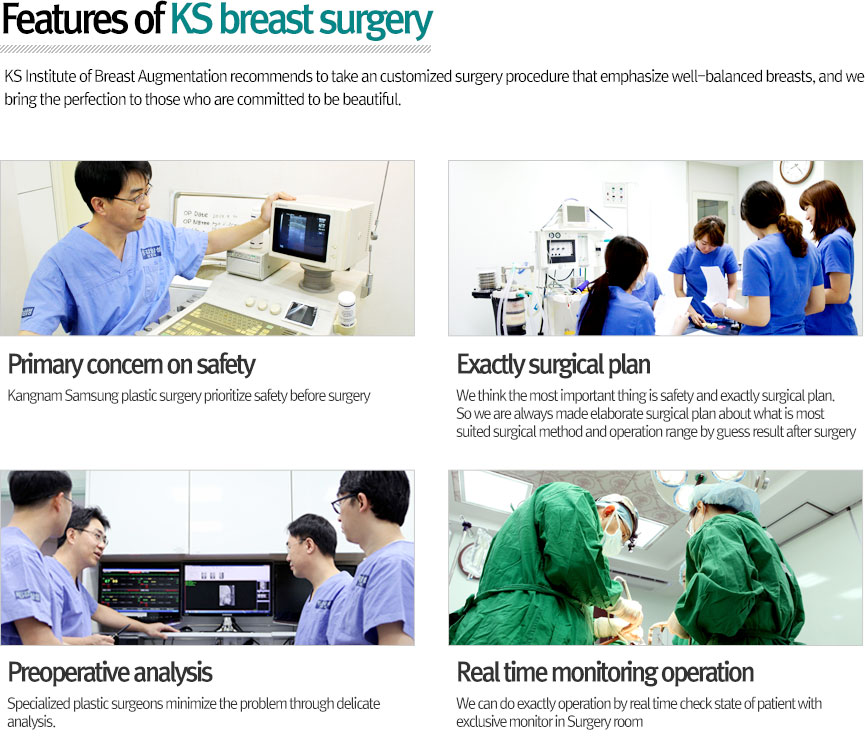 Features of KS breast surgery

KS Institute of Breast Augmentation recommends to take an customized surgery procedure that emphasize well-balanced breasts, and we bring the perfection to those who are committed to be beautiful.

Primary concern on safety

Kangnam Samsung plastic surgery prioritize safety before surgery

Exactly surgical plan

We think the most important thing is safety and exactly surgical plan. So we are always made elaborate surgical plan about what is most suited surgical method and operation range by guess result after surgery

Preoperative analysis

Specialized plastic surgeons minimize the problem through delicate analysis.

Real time monitoring operation

We can do exactly operation by real time check state of patient with exclusive monitor in Surgery room